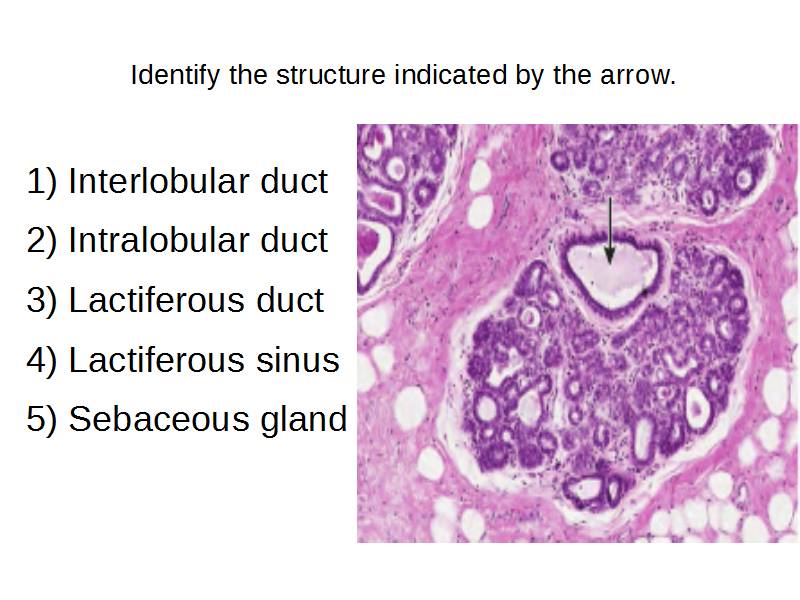 Identify the structure indicated by the arrow.

1) Interlobular duct

2) Intralobular duct

3) Lactiferous duct

4) Lactiferous sinus

5) Sebaceous gland